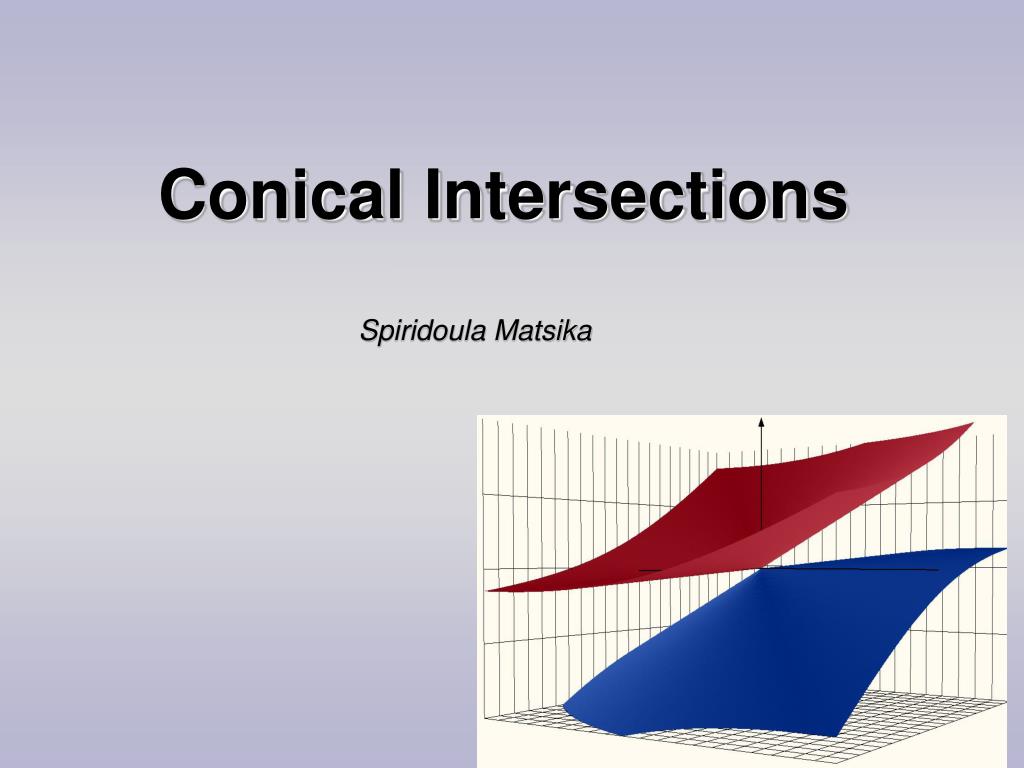 Conical Intersections

Spiridoula Matsika